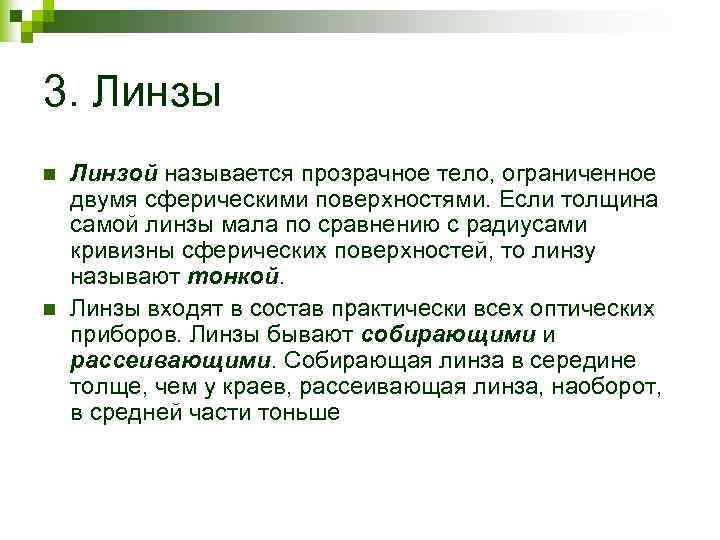 3. Линзы

Линзой называется прозрачное тело, ограниченное двумя сферическими поверхностями. Если толщина самой линзы мала по сравнению с радиусами кривизны сферических поверхностей, то линзу называют тонкой.

Линзы входят в состав практически всех оптических приборов. Линзы бывают собирающими и рассеивающими. Собирающая линза в середине толще, чем у краев, рассеивающая линза, наоборот, в средней части тоньше